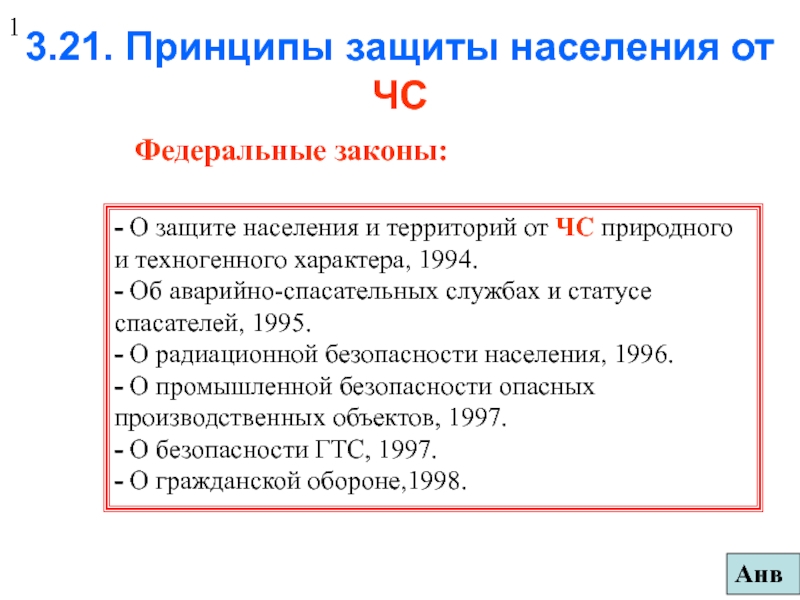 1

3.21. Принципы защиты населения от ЧС

Федеральные законы:

- О защите населения и территорий от ЧС природного и техногенного характера, 1994.
- Об аварийно-спасательных службах и статусе спасателей, 1995.
- О радиационной безопасности населения, 1996.
- О промышленной безопасности опасных производственных объектов, 1997.
- О безопасности ГТС, 1997.
- О гражданской обороне,1998.

Анв